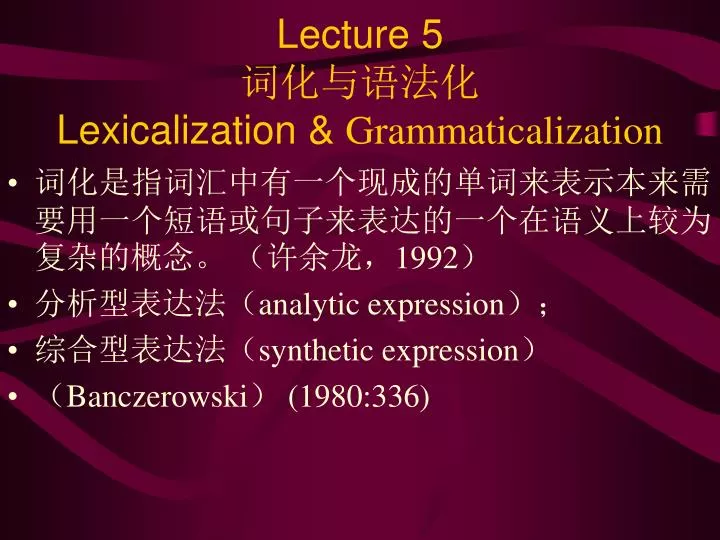 Lecture 5
词化与语法化
Lexicalization & Grammaticalization

• 词化是指词汇中有一个现成的单词来表示本来需要用一个短语或句子来表达的一个在语义上较为复杂的概念。（许余龙，1992）
• 分析型表达法（analytic expression）；
• 综合型表达法（synthetic expression）
• （Banczerowski） (1980:336)